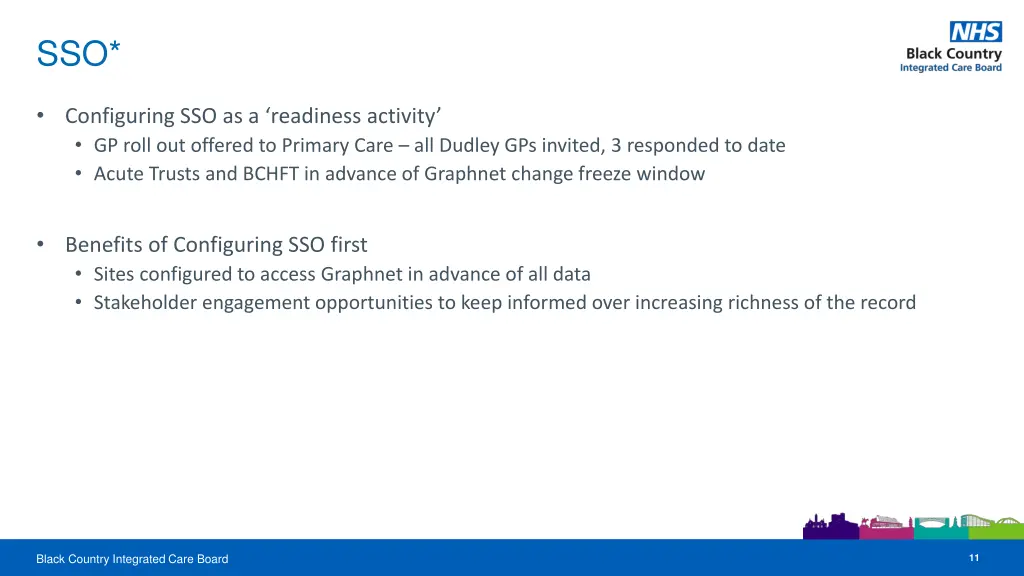 SSO*

NHS
Black Country
Integrated Care Board

• Configuring SSO as a ‘readiness activity’
  • GP roll out offered to Primary Care – all Dudley GPs invited, 3 responded to date
  • Acute Trusts and BCHFT in advance of Graphnet change freeze window

• Benefits of Configuring SSO first
  • Sites configured to access Graphnet in advance of all data
  • Stakeholder engagement opportunities to keep informed over increasing richness of the record

Black Country Integrated Care Board

11